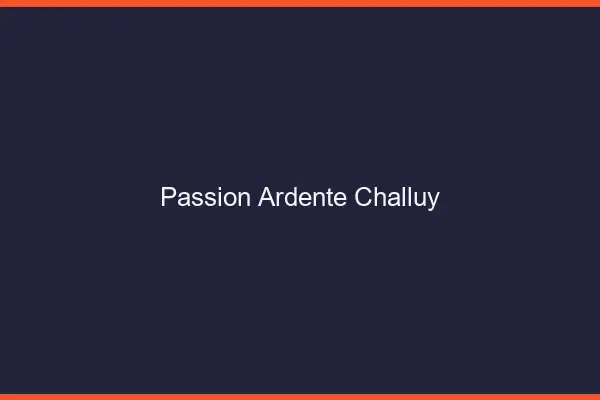 Passion Ardente Challuy